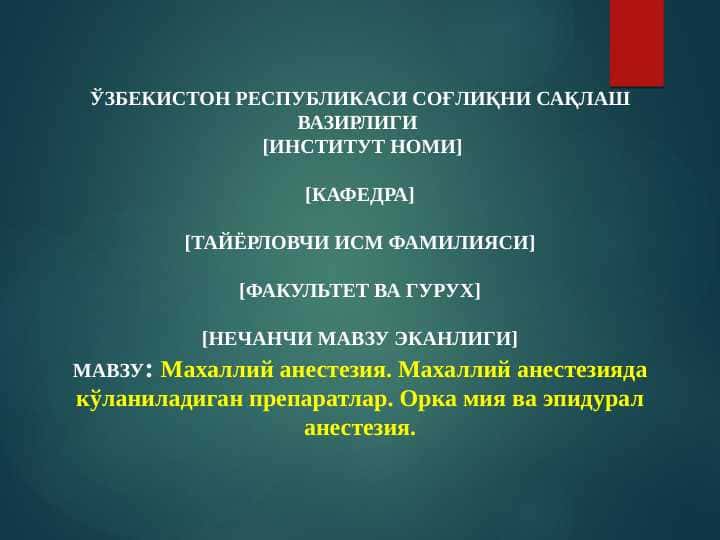 ЎЗБЕКИСТОН РЕСПУБЛИКАСИ СОҒЛИҚНИ САҚЛАШ ВАЗИРЛИГИ
[ИНСТИТУТ НОМИ]

[КАФЕДРА]

[ТАЙЁРЛОВЧИ ИСМ ФАМИЛИЯСИ]

[ФАКУЛЬТЕТ ВА ГУРУХ]

[НЕЧАНЧИ МАВЗУ ЭКАНЛИГИ]

МАВЗУ: Махаллий анестезия. Махаллий анестезияда кўланиладиган препаратлар. Орка мия ва эпидурал анестезия.